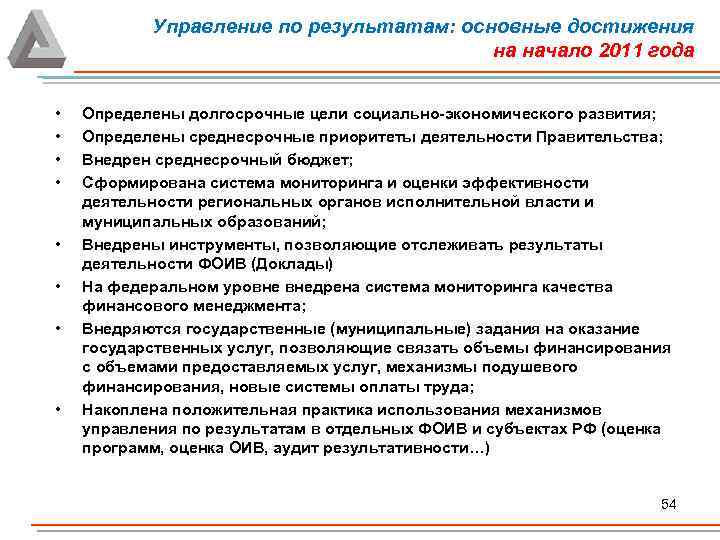 Управление по результатам: основные достижения на начало 2011 года

• Определены долгосрочные цели социально-экономического развития;
• Определены среднесрочные приоритеты деятельности Правительства;
• Внедрен среднесрочный бюджет;
• Сформирована система мониторинга и оценки эффективности деятельности региональных органов исполнительной власти и муниципальных образований;
• Внедрены инструменты, позволяющие отслеживать результаты деятельности ФОИВ (Доклады)
• На федеральном уровне внедрена система мониторинга качества финансового менеджмента;
• Внедряются государственные (муниципальные) задания на оказание государственных услуг, позволяющие связать объемы финансирования с объемами предоставляемых услуг, механизмы подушевого финансирования, новые системы оплаты труда;
• Накоплена положительная практика использования механизмов управления по результатам в отдельных ФОИВ и субъектах РФ (оценка программ, оценка ОИВ, аудит результативности…)

54